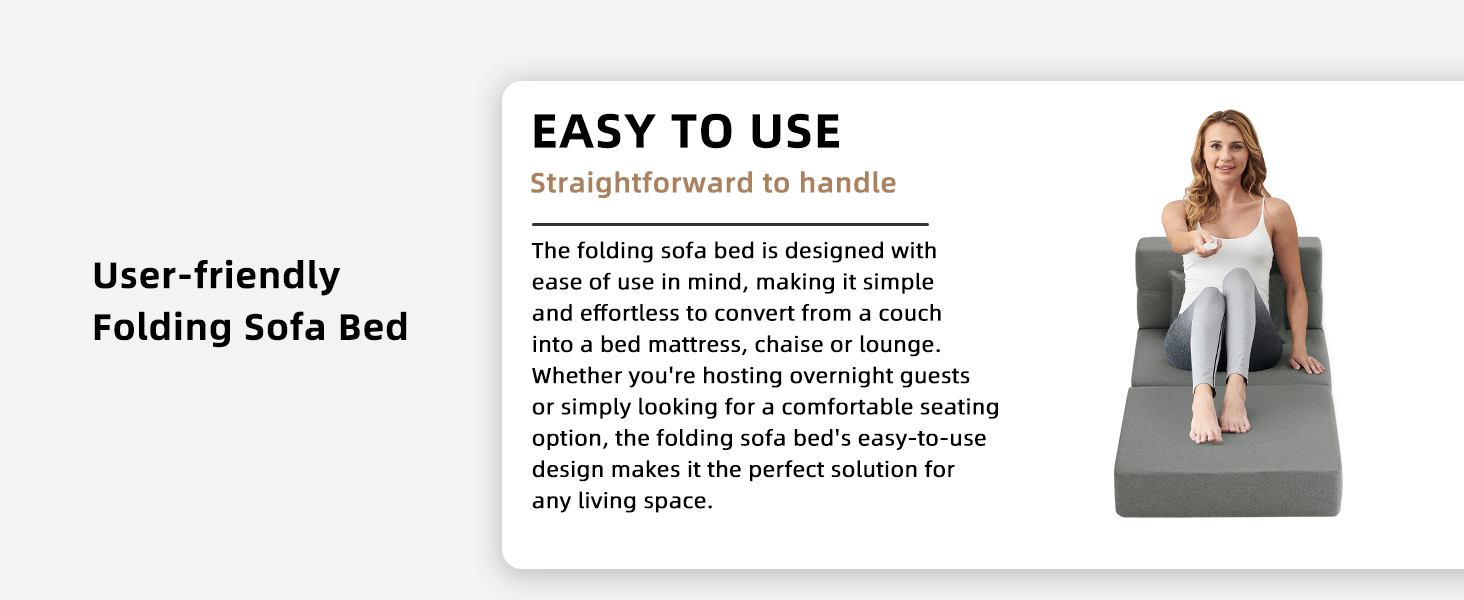 User-friendly
Folding Sofa Bed

EASY TO USE

Straightforward to handle

The folding sofa bed is designed with ease of use in mind, making it simple and effortless to convert from a couch into a bed mattress, chaise or lounge. Whether you're hosting overnight guests or simply looking for a comfortable seating option, the folding sofa bed's easy-to-use design makes it the perfect solution for any living space.